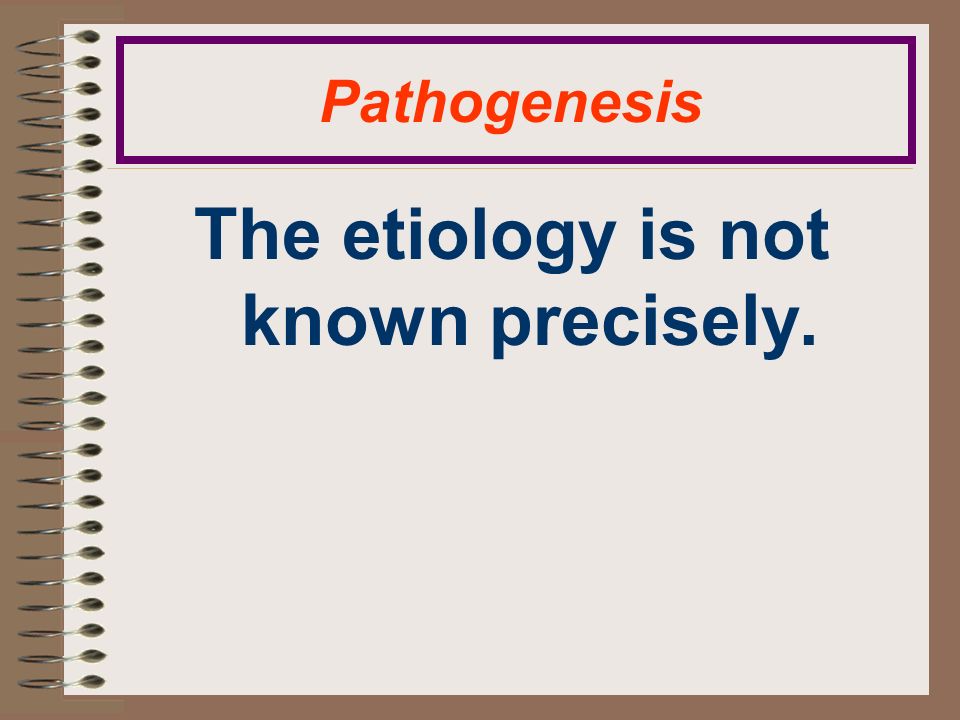 Pathogenesis

The etiology is not known precisely.